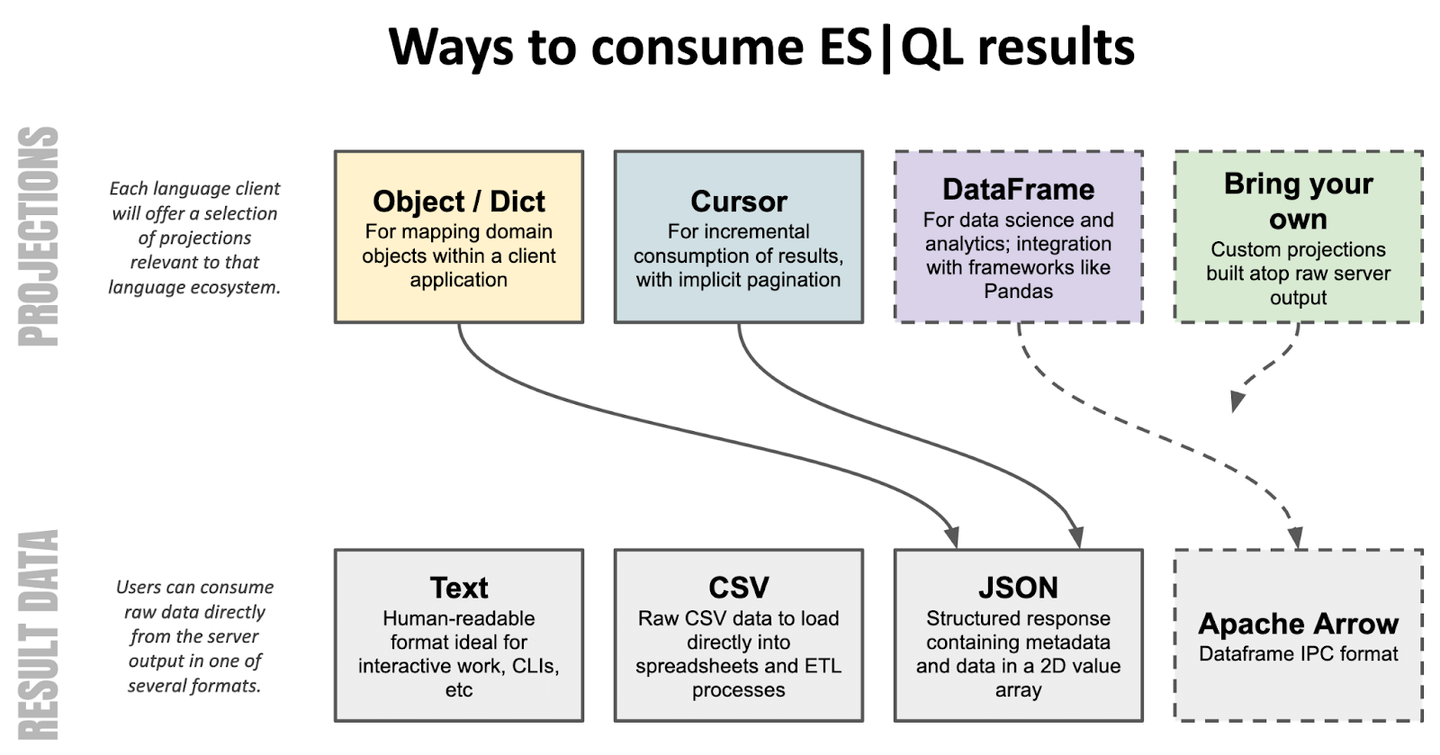 Ways to consume ES|QL results

PROJECTIONS

Each language client will offer a selection of projections relevant to that language ecosystem.

Object / Dict
For mapping domain objects within a client application

Cursor
For incremental consumption of results, with implicit pagination

DataFrame
For data science and analytics; integration with frameworks like Pandas

Bring your own
Custom projections built atop raw server output

RESULT DATA

Users can consume raw data directly from the server output in one of several formats.

Text
Human-readable format ideal for interactive work, CLIs, etc

CSV
Raw CSV data to load directly into spreadsheets and ETL processes

JSON
Structured response containing metadata and data in a 2D value array

Apache Arrow
Dataframe IPC format